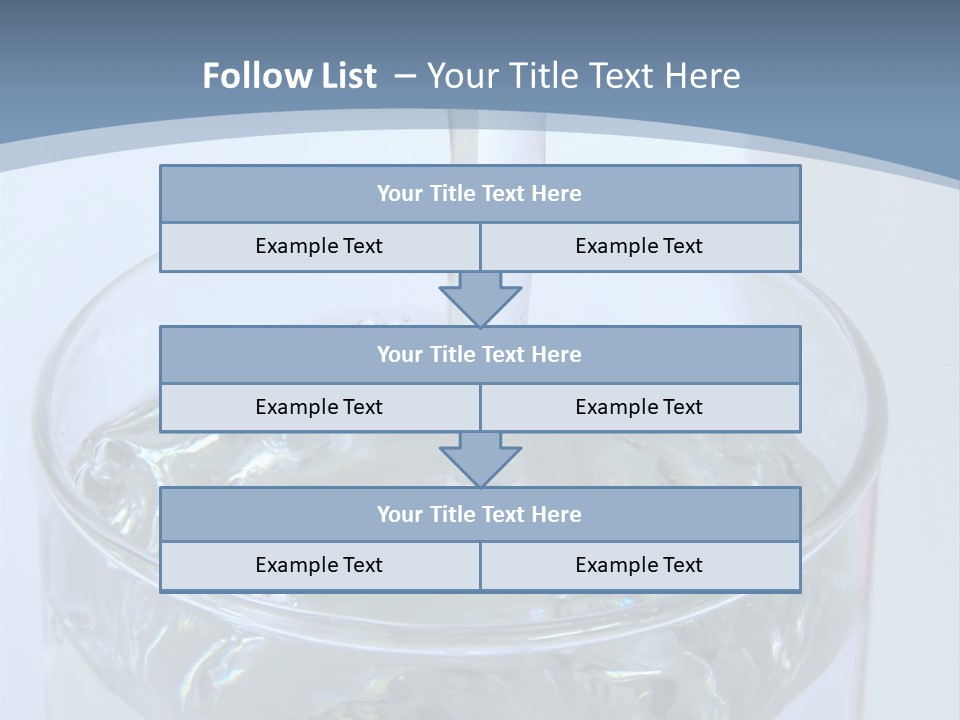 Follow List – Your Title Text Here

Your Title Text Here

Example Text

Example Text

Your Title Text Here

Example Text

Example Text

Your Title Text Here

Example Text

Example Text